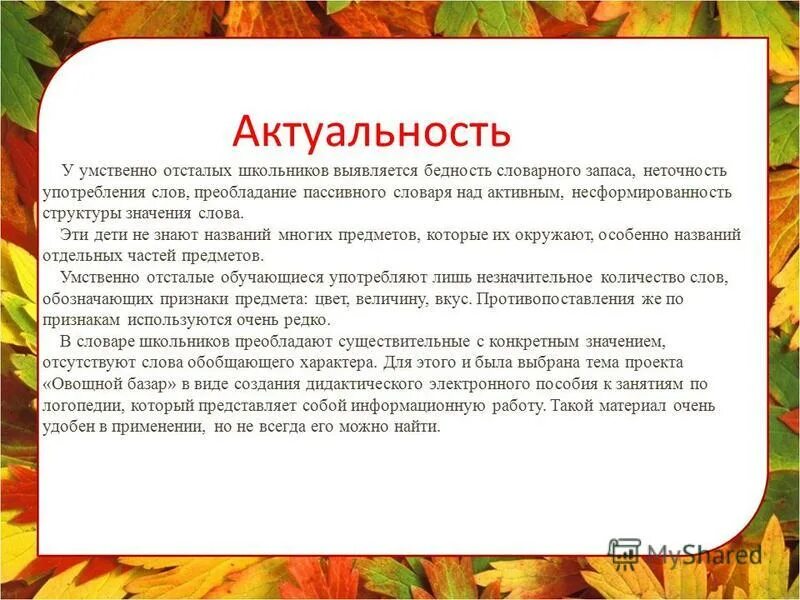 Актуальность

У умственно отсталых школьников выявляется бедность словарного запаса, неточность употребления слов, преобладание пассивного словаря над активным, несформированность структуры значения слова.

Эти дети не знают названий многих предметов, которые их окружают, особенно названий отдельных частей предметов.

Умственно отсталые обучающиеся употребляют лишь незначительное количество слов, обозначающих признаки предмета: цвет, величину, вкус. Противопоставления же по признакам используются очень редко.

В словаре школьников преобладают существительные с конкретным значением, отсутствуют слова обобщающего характера. Для этого и была выбрана тема проекта «Овощной базар» в виде создания дидактического электронного пособия к занятиям по логопедии, который представляет собой информационную работу. Такой материал очень удобен в применении, но не всегда его можно найти.

MyShared